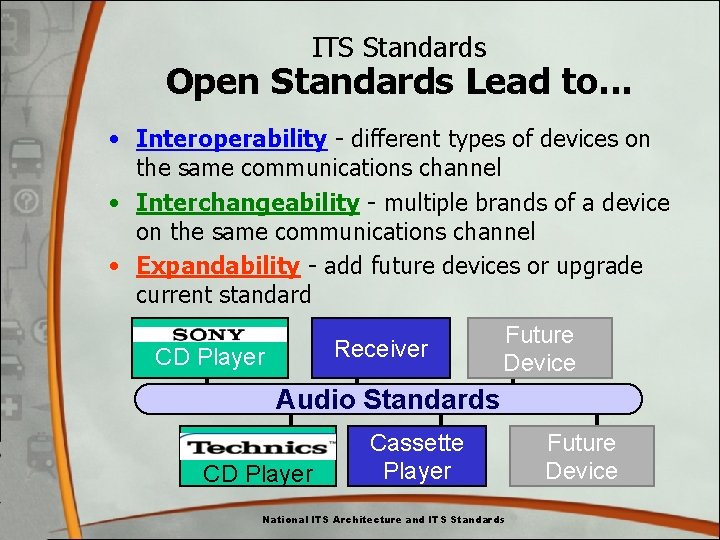 ITS Standards
Open Standards Lead to…

• Interoperability - different types of devices on the same communications channel
• Interchangeability - multiple brands of a device on the same communications channel
• Expandability - add future devices or upgrade current standard

SONY
CD Player

Receiver

Future Device

Audio Standards

Technics™
CD Player

Cassette Player

Future Device

National ITS Architecture and ITS Standards